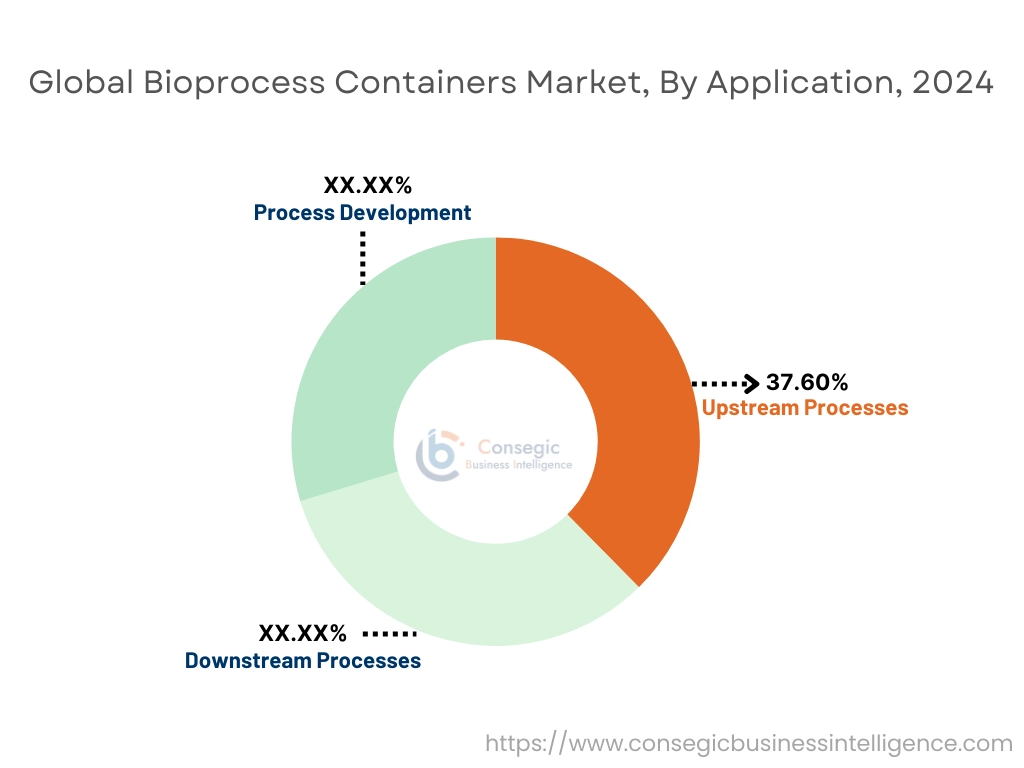 Global Bioprocess Containers Market, By Application, 2024

XX.XX%
Process Development

37.60%
Upstream Processes

Consegic
Business Intelligence

XX.XX%
Downstream Processes

https://www.consegicbusinessintelligence.com